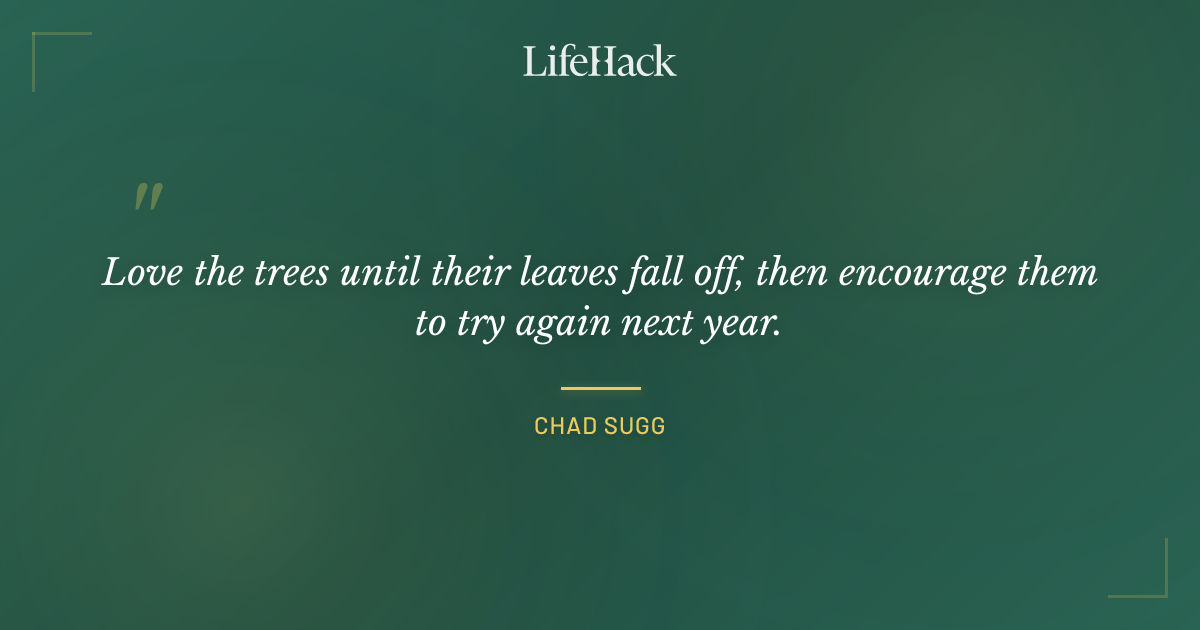 LifeHack

"

Love the trees until their leaves fall off, then encourage them to try again next year.

CHAD SUGG